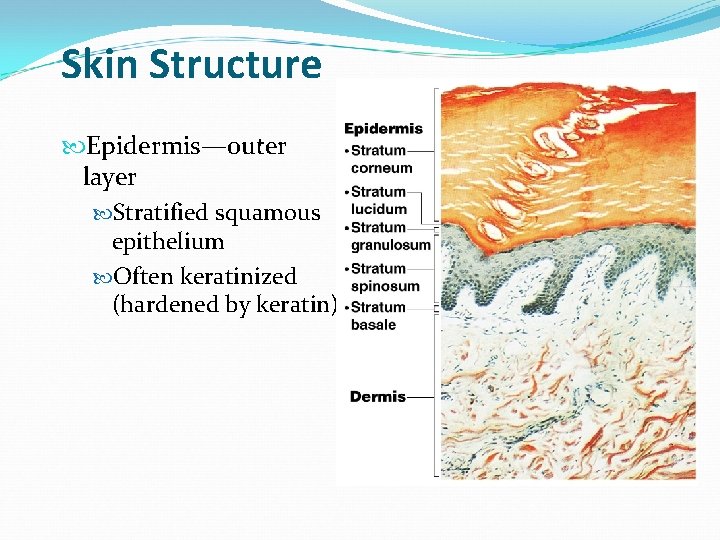 Skin Structure

Epidermis—outer layer

Stratified squamous epithelium

Often keratinized (hardened by keratin)

Epidermis
• Stratum corneum
• Stratum lucidum
• Stratum granulosum
• Stratum spinosum
• Stratum basale

Dermis